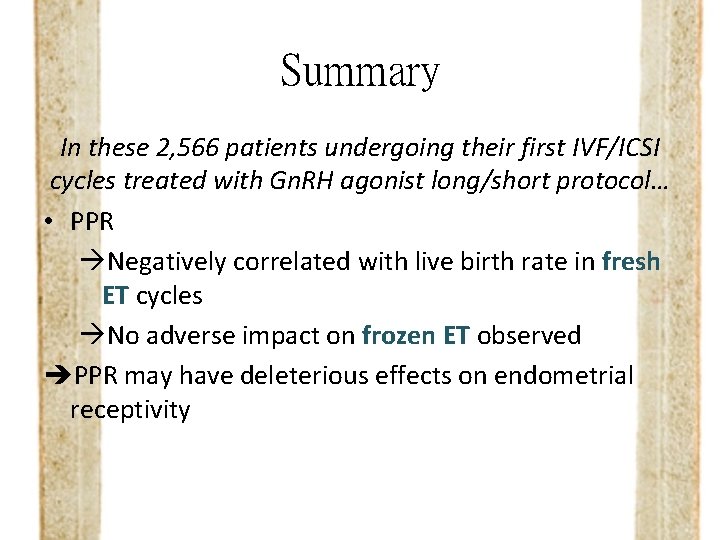 Summary

In these 2,566 patients undergoing their first IVF/ICSI cycles treated with GnRH agonist long/short protocol…

• PPR

→Negatively correlated with live birth rate in fresh ET cycles

→No adverse impact on frozen ET observed

➔PPR may have deleterious effects on endometrial receptivity